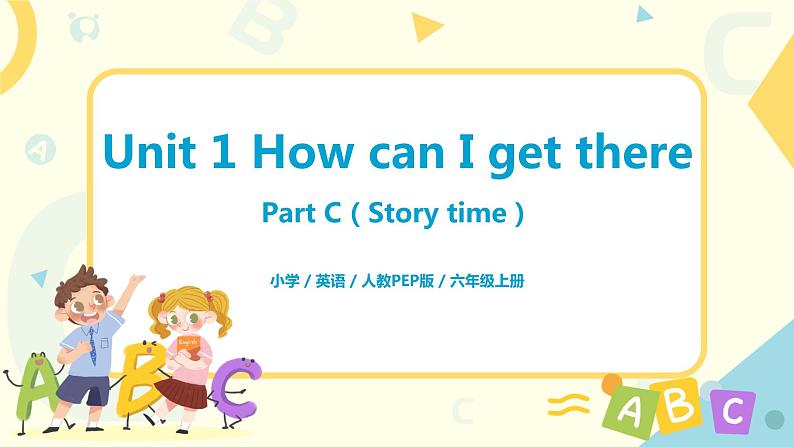 Unit 1 How can I get there

Part C ( Story time )

小学 / 英语 / 人教PEP版 / 六年级上册

English

A B C

A B C